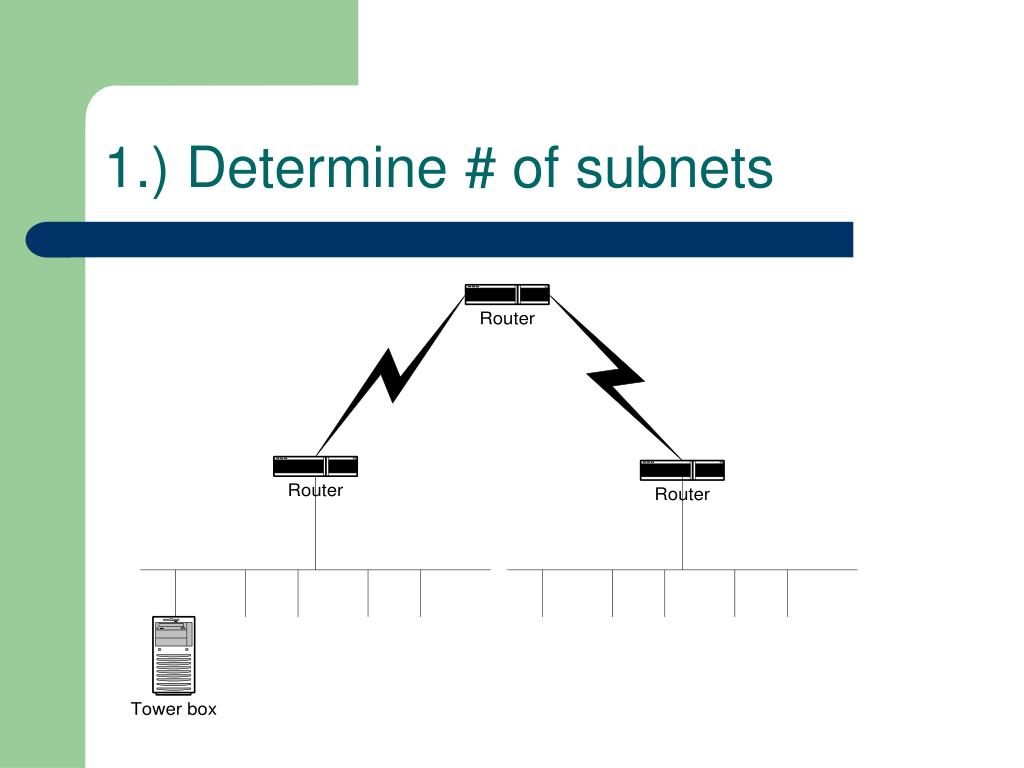 1.) Determine # of subnets

Router

Router

Router

Tower box